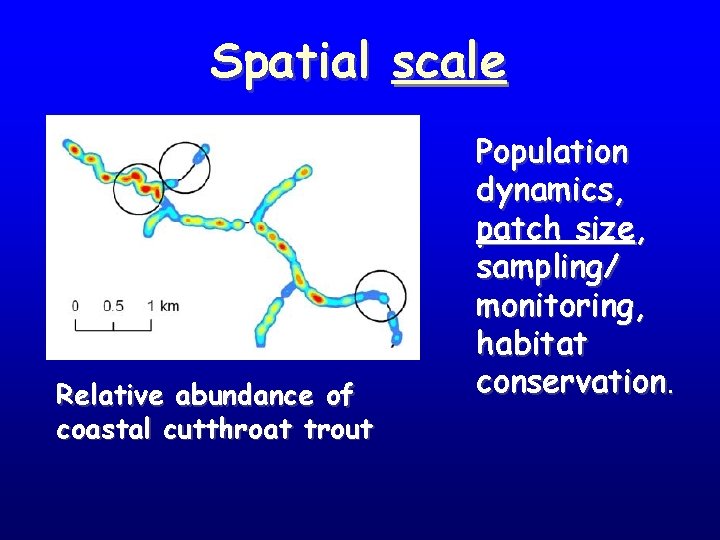 Spatial scale

0 0.5 1 km

Relative abundance of coastal cutthroat trout

Population dynamics, patch size, sampling/ monitoring, habitat conservation.